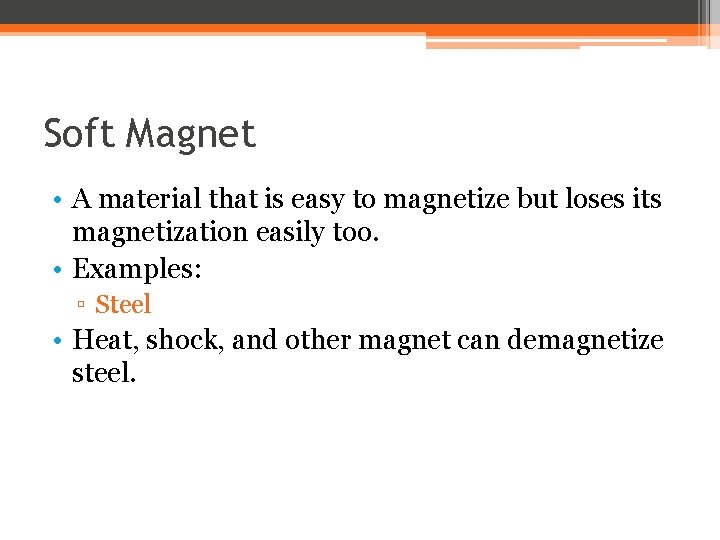 Soft Magnet

• A material that is easy to magnetize but loses its magnetization easily too.
• Examples:
▫ Steel
• Heat, shock, and other magnet can demagnetize steel.